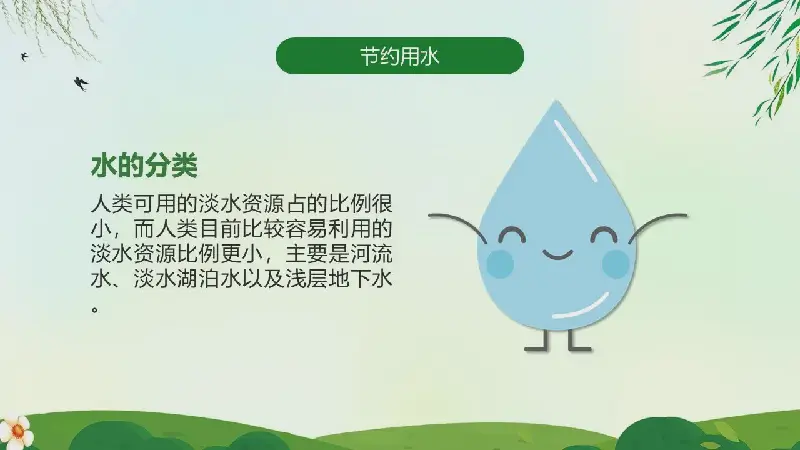 节约用水

水的分类

人类可用的淡水资源占的比例很小，而人类目前比较容易利用的淡水资源比例更小，主要是河流水、淡水湖泊水以及浅层地下水。